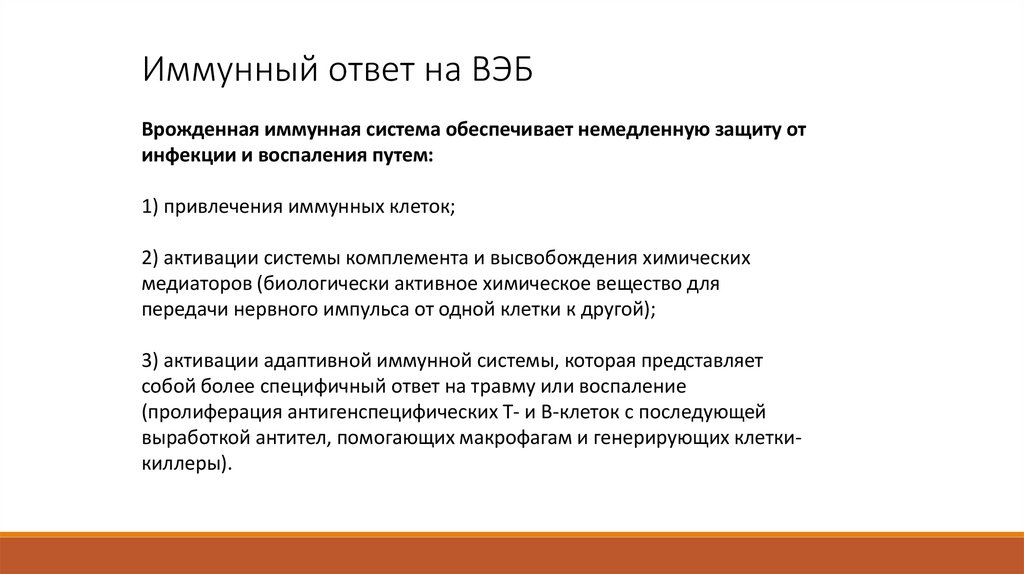 Иммунный ответ на ВЭБ

Врожденная иммунная система обеспечивает немедленную защиту от инфекции и воспаления путем:

1) привлечения иммунных клеток;

2) активации системы комплемента и высвобождения химических медиаторов (биологически активное химическое вещество для передачи нервного импульса от одной клетки к другой);

3) активации адаптивной иммунной системы, которая представляет собой более специфичный ответ на травму или воспаление (пролиферация антигенспецифических Т- и В-клеток с последующей выработкой антител, помогающих макрофагам и генерирующих клетки-киллеры).